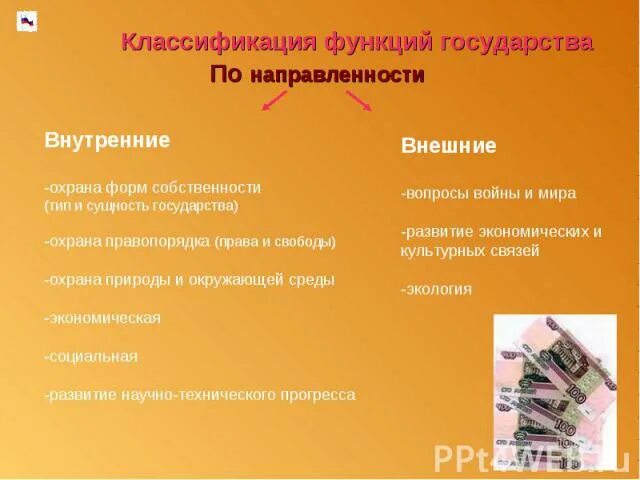 Классификация функций государства

По направленности

Внутренние

-охрана форм собственности (тип и сущность государства)

-охрана правопорядка (права и свободы)

-охрана природы и окружающей среды

-экономическая

-социальная

-развитие научно-технического прогресса

Внешние

-вопросы войны и мира

-развитие экономических и культурных связей

-экология

100

100

100

PPt4WEB.ru